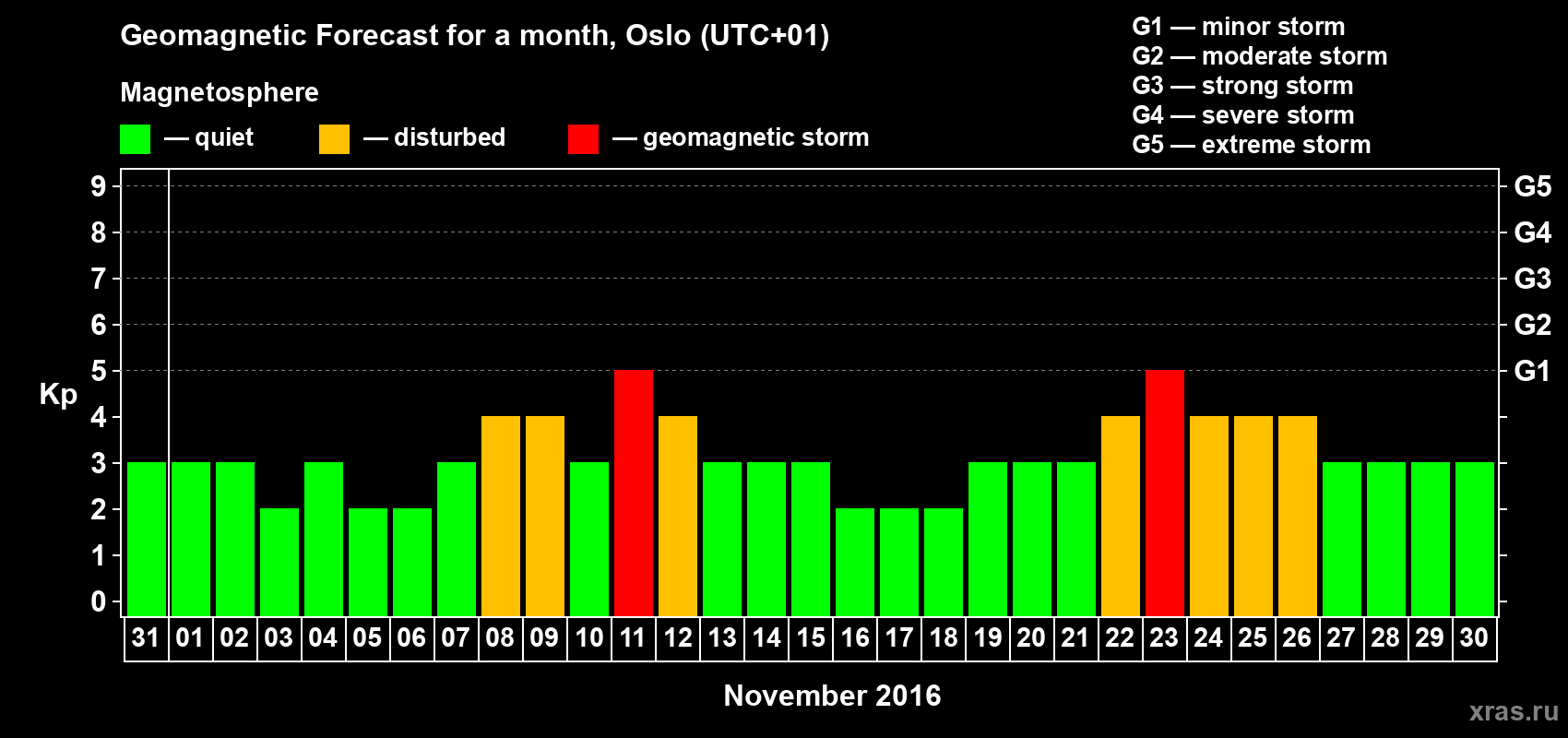 Geomagnetic Forecast for a month, Oslo (UTC+01)

Magnetosphere

— quiet — disturbed — geomagnetic storm

G1 — minor storm
G2 — moderate storm
G3 — strong storm
G4 — severe storm
G5 — extreme storm

Kp

9
8
7
6
5
4
3
2
1
0

G5
G4
G3
G2
G1

31 01 02 03 04 05 06 07 08 09 10 11 12 13 14 15 16 17 18 19 20 21 22 23 24 25 26 27 28 29 30

November 2016

xras.ru